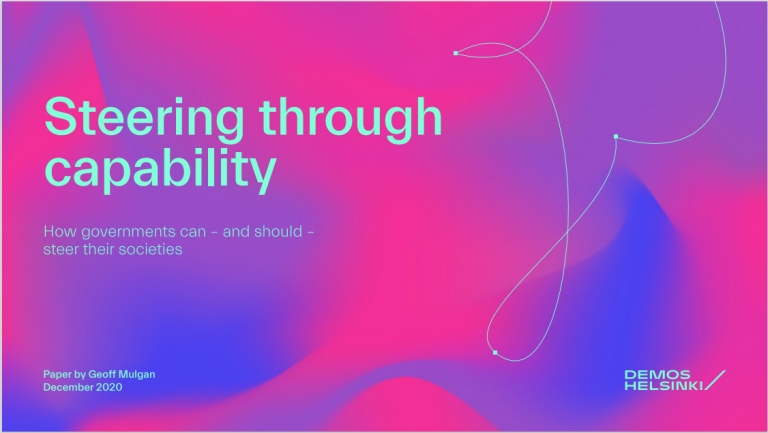 Steering through capability

How governments can – and should – steer their societies

Paper by Geoff Mulgan
December 2020

DEMOS
HELSINKI